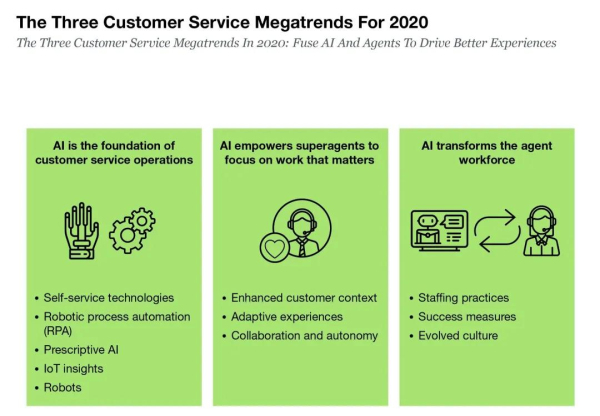 The Three Customer Service Megatrends For 2020

The Three Customer Service Megatrends In 2020: Fuse AI And Agents To Drive Better Experiences

AI is the foundation of customer service operations

• Self-service technologies
• Robotic process automation (RPA)
• Prescriptive AI
• IoT insights
• Robots

AI empowers superagents to focus on work that matters

• Enhanced customer context
• Adaptive experiences
• Collaboration and autonomy

AI transforms the agent workforce

• Staffing practices
• Success measures
• Evolved culture